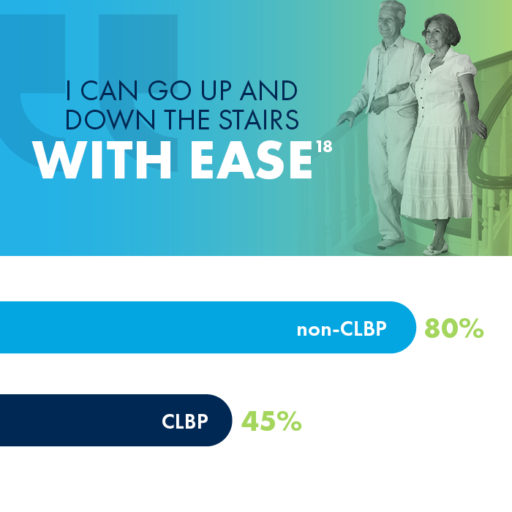 I CAN GO UP AND DOWN THE STAIRS WITH EASE$^{18}$

non-CLBP 80%

CLBP 45%